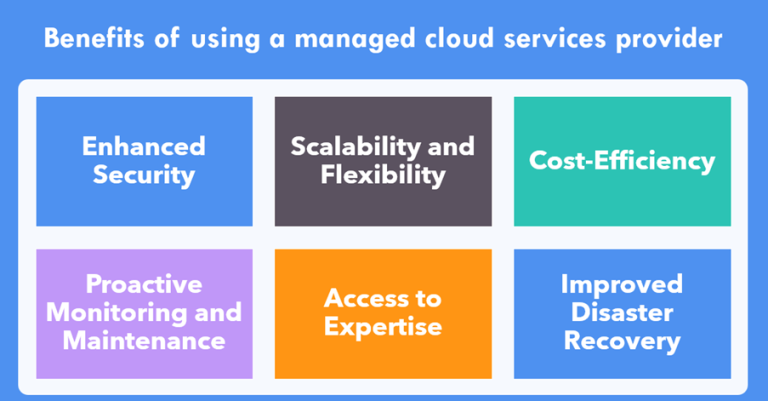 Benefits of using a managed cloud services provider

Enhanced Security

Scalability and Flexibility

Cost-Efficiency

Proactive Monitoring and Maintenance

Access to Expertise

Improved Disaster Recovery